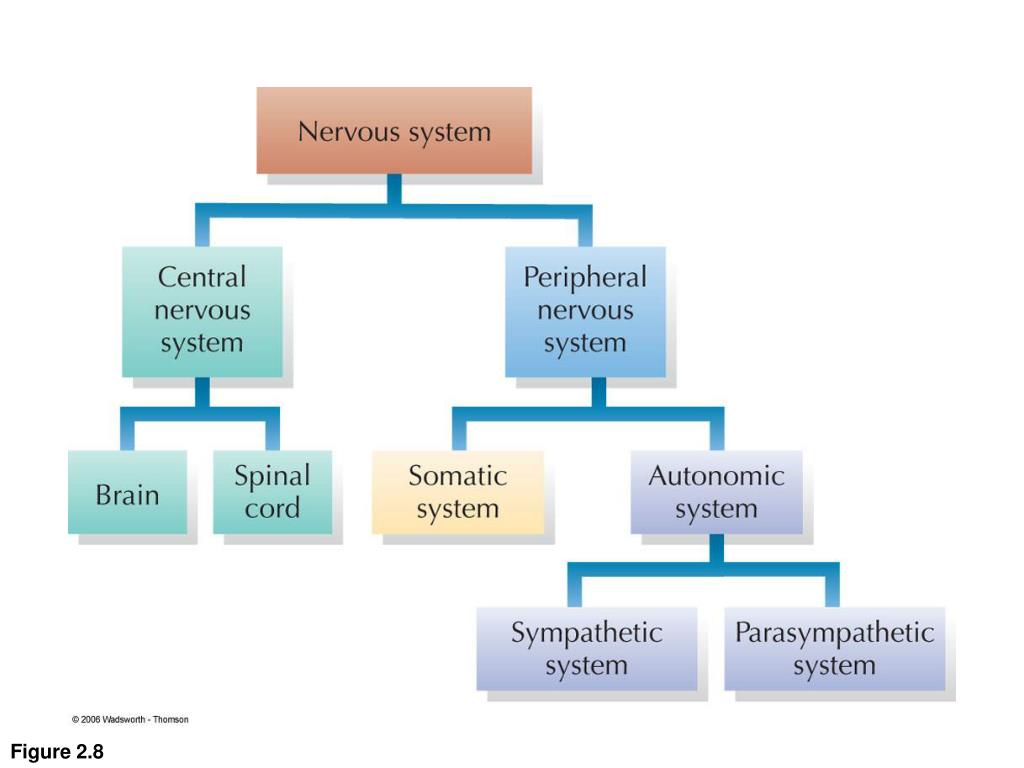 Nervous system

Central nervous system

Peripheral nervous system

Brain

Spinal cord

Somatic system

Autonomic system

Sympathetic system

Parasympathetic system

© 2006 Wadsworth - Thomson

Figure 2.8